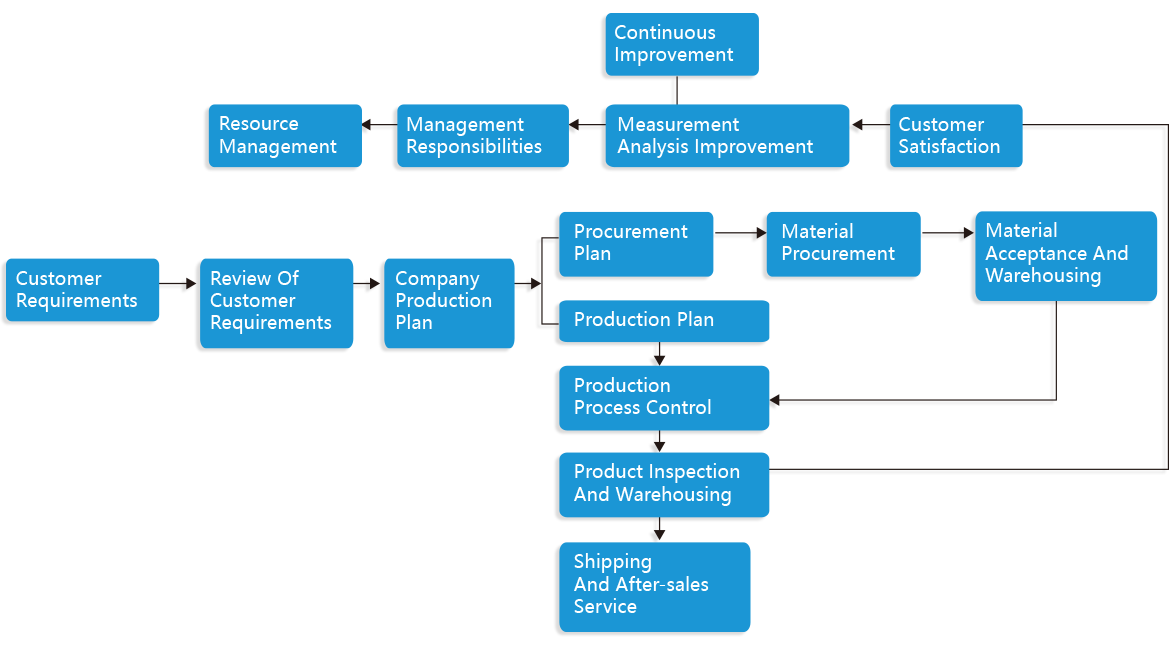 Continuous Improvement

Resource Management

Management Responsibilities

Measurement Analysis Improvement

Customer Satisfaction

Customer Requirements

Review Of Customer Requirements

Company Production Plan

Procurement Plan

Material Procurement

Material Acceptance And Warehousing

Production Plan

Production Process Control

Product Inspection And Warehousing

Shipping And After-sales Service